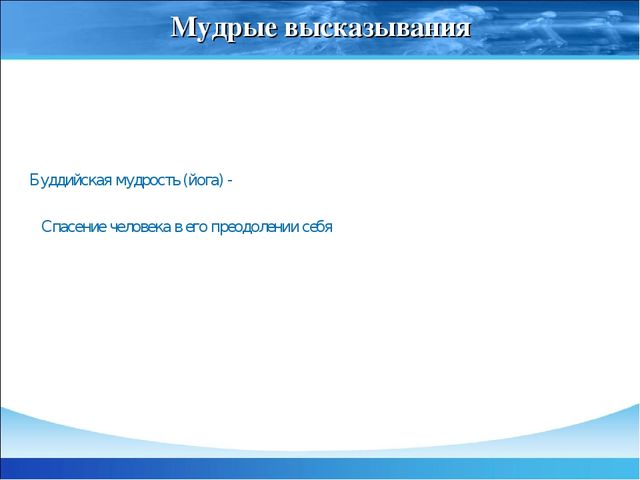 Мудрые высказывания

Буддийская мудрость (йога) -

Спасение человека в его преодолении себя